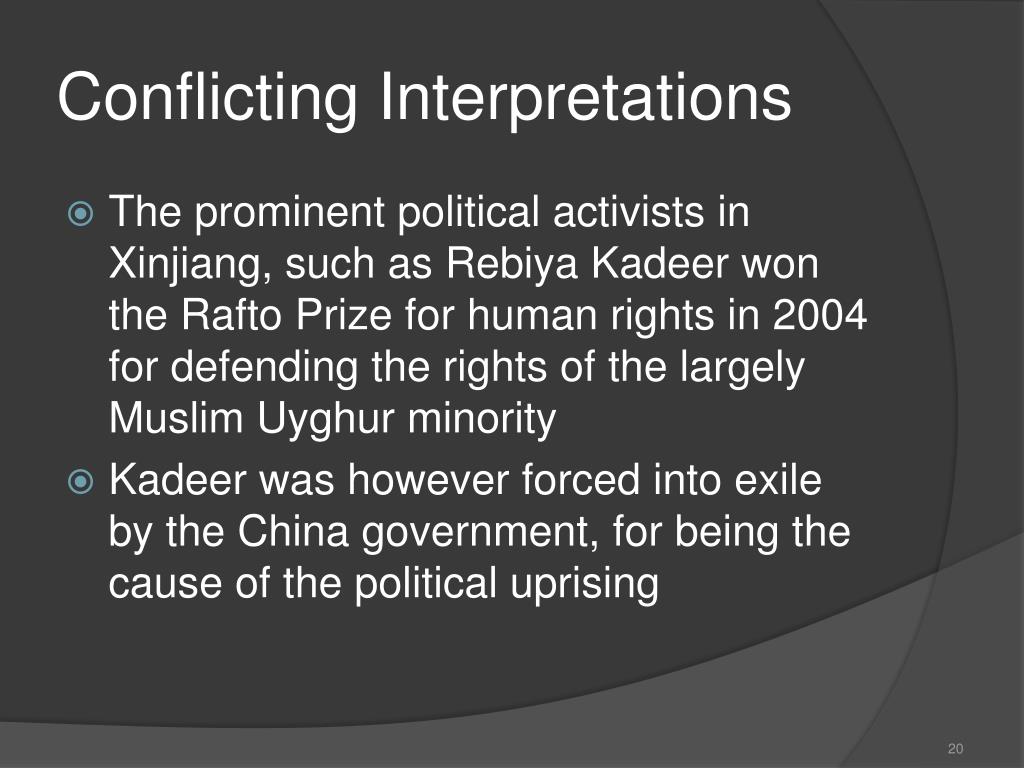 Conflicting Interpretations

The prominent political activists in Xinjiang, such as Rebiya Kadeer won the Rafto Prize for human rights in 2004 for defending the rights of the largely Muslim Uyghur minority

Kadeer was however forced into exile by the China government, for being the cause of the political uprising

20